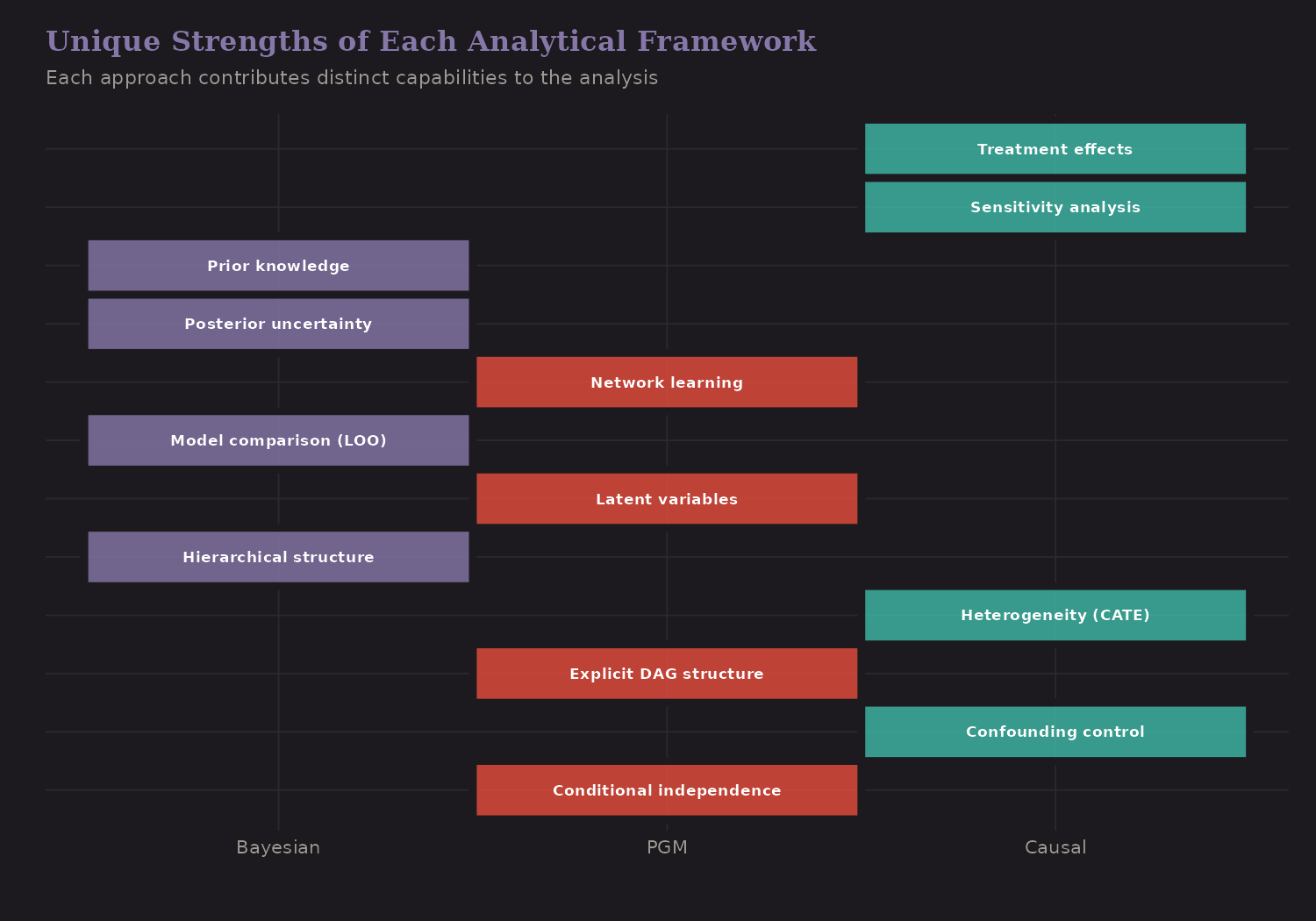 Unique Strengths of Each Analytical Framework

Each approach contributes distinct capabilities to the analysis

Treatment effects

Sensitivity analysis

Prior knowledge

Posterior uncertainty

Network learning

Model comparison (LOO)

Latent variables

Hierarchical structure

Heterogeneity (CATE)

Explicit DAG structure

Confounding control

Conditional independence

Bayesian

PGM

Causal